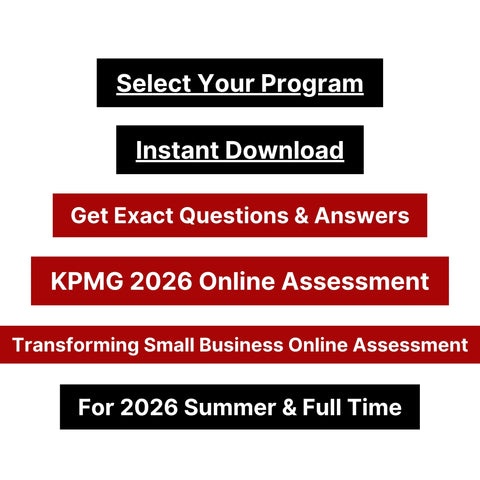 Select Your Program

Instant Download

Get Exact Questions & Answers

KPMG 2026 Online Assessment

Transforming Small Business Online Assessment

For 2026 Summer & Full Time